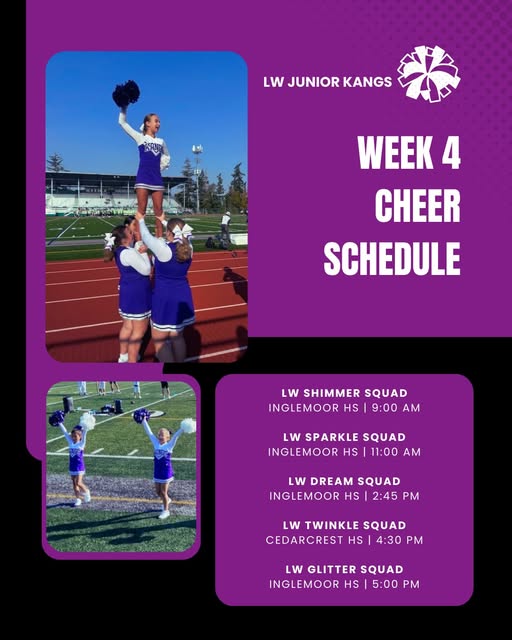 LW JUNIOR KANGS

WEEK 4
CHEER
SCHEDULE

LW SHIMMER SQUAD
INGLEMOOR HS | 9:00 AM

LW SPARKLE SQUAD
INGLEMOOR HS | 11:00 AM

LW DREAM SQUAD
INGLEMOOR HS | 2:45 PM

LW TWINKLE SQUAD
CEDARCREST HS | 4:30 PM

LW GLITTER SQUAD
INGLEMOOR HS | 5:00 PM